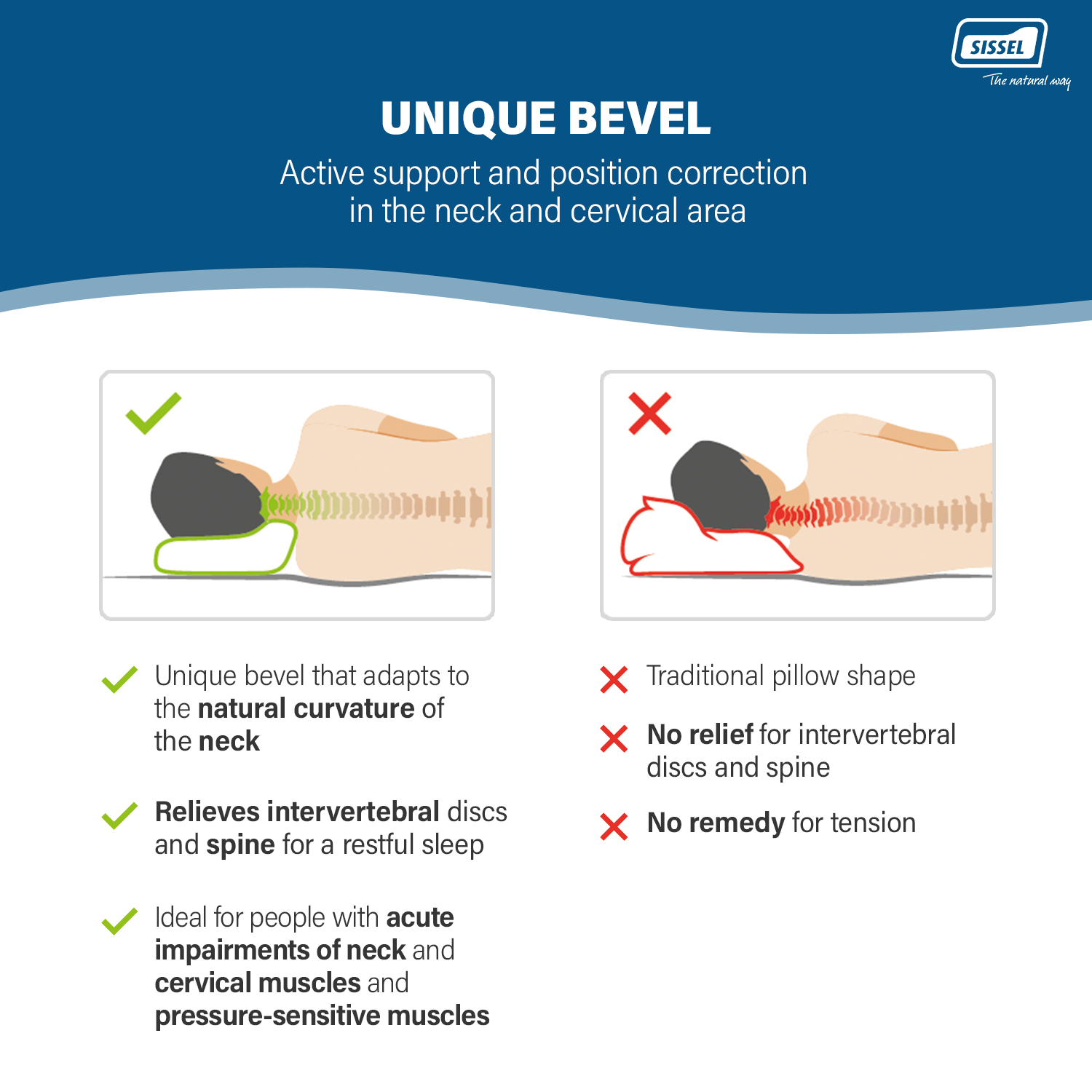 SISSEL
The natural way

UNIQUE BEVEL

Active support and position correction in the neck and cervical area

Unique bevel that adapts to the natural curvature of the neck

Relieves intervertebral discs and spine for a restful sleep

Ideal for people with acute impairments of neck and cervical muscles and pressure-sensitive muscles

Traditional pillow shape

No relief for intervertebral discs and spine

No remedy for tension